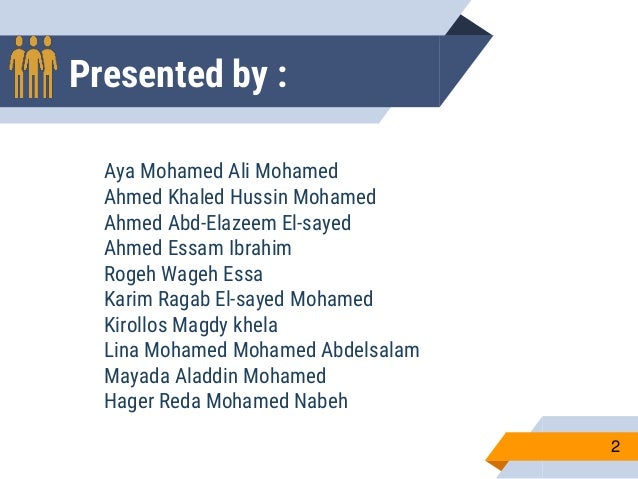 Presented by :

Aya Mohamed Ali Mohamed
Ahmed Khaled Hussin Mohamed
Ahmed Abd-Elazeem El-sayed
Ahmed Essam Ibrahim
Rogeh Wageh Essa
Karim Ragab El-sayed Mohamed
Kirollos Magdy khela
Lina Mohamed Mohamed Abdelsalam
Mayada Aladdin Mohamed
Hager Reda Mohamed Nabeh

2